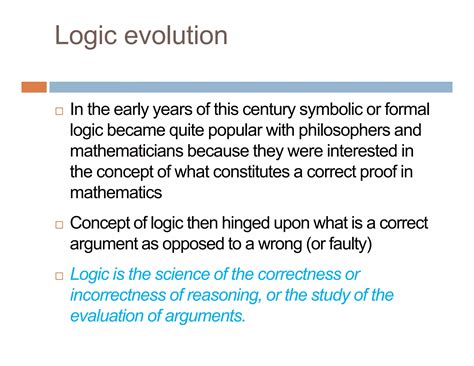 Logic evolution

□ In the early years of this century symbolic or formal logic became quite popular with philosophers and mathematicians because they were interested in the concept of what constitutes a correct proof in mathematics

□ Concept of logic then hinged upon what is a correct argument as opposed to a wrong (or faulty)

□ Logic is the science of the correctness or incorrectness of reasoning, or the study of the evaluation of arguments.